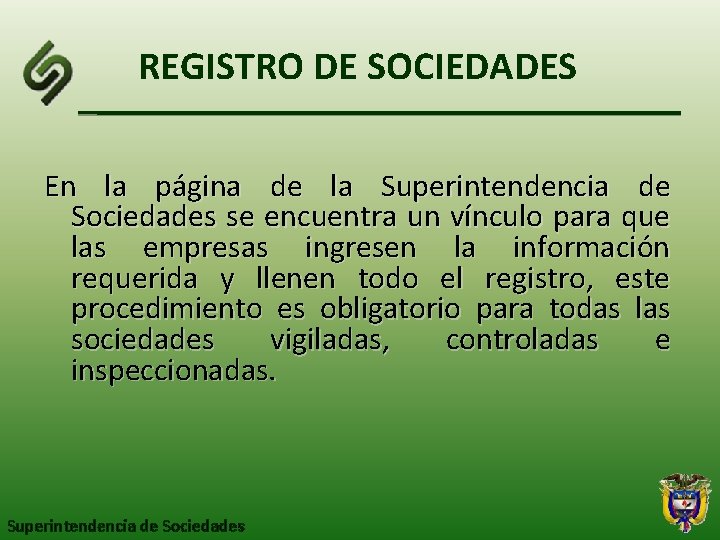 REGISTRO DE SOCIEDADES

En la página de la Superintendencia de Sociedades se encuentra un vínculo para que las empresas ingresen la información requerida y llenen todo el registro, este procedimiento es obligatorio para todas las sociedades vigiladas, controladas e inspeccionadas.

Superintendencia de Sociedades